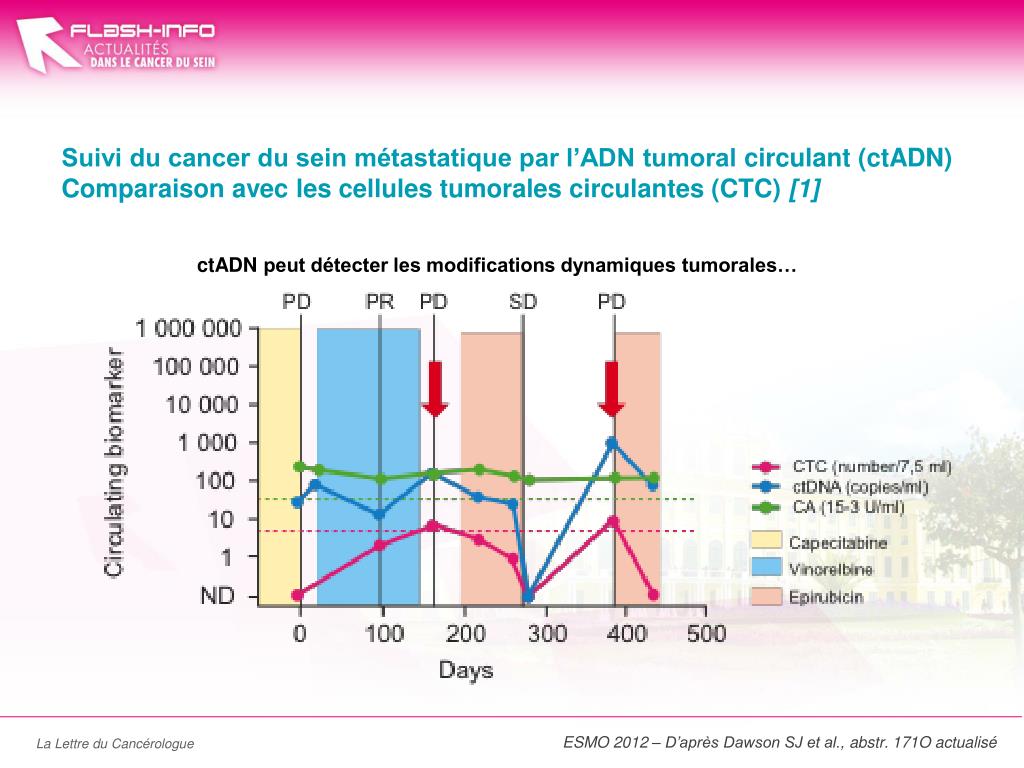 FLASH-INFO
ACTUALITÉS
DANS LE CANCER DU SEIN

Suivi du cancer du sein métastatique par l'ADN tumoral circulant (ctADN)
Comparaison avec les cellules tumorales circulantes (CTC) [1]

ctADN peut détecter les modifications dynamiques tumorales…

PD PR PD SD PD

Circulating biomarker

1 000 000
100 000
10 000
1 000
100
10
1
ND

0 100 200 300 400 500
Days

CTC (number/7,5 ml)
ctDNA (copies/ml)
CA (15-3 U/ml)

Capecitabine
Vinorelbine
Epirubicin

La Lettre du Cancérologue

ESMO 2012 – D'après Dawson SJ et al., abstr. 171O actualisé